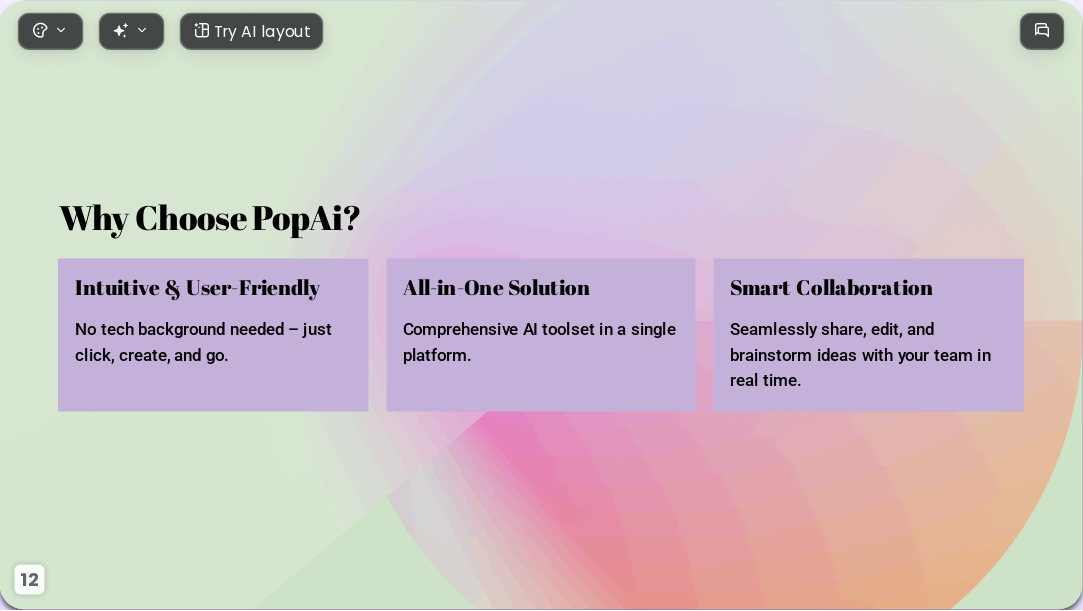 Try AI layout

Why Choose PopAi?

Intuitive & User-Friendly

No tech background needed – just click, create, and go.

All-in-One Solution

Comprehensive AI toolset in a single platform.

Smart Collaboration

Seamlessly share, edit, and brainstorm ideas with your team in real time.

12